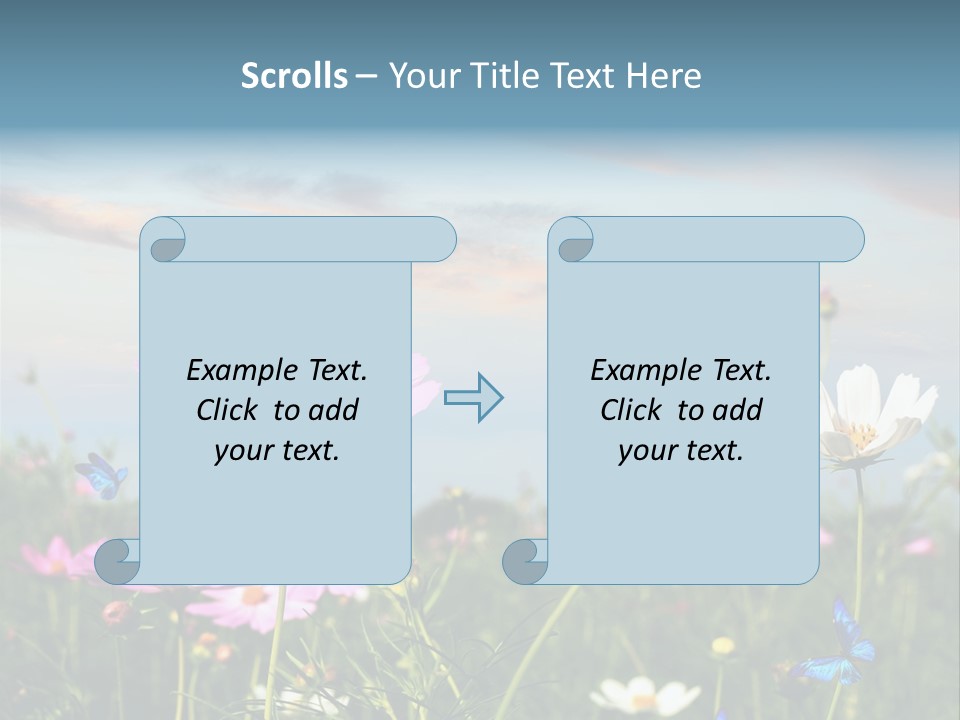 Scrolls – Your Title Text Here

Example Text. Click to add your text.

Example Text. Click to add your text.